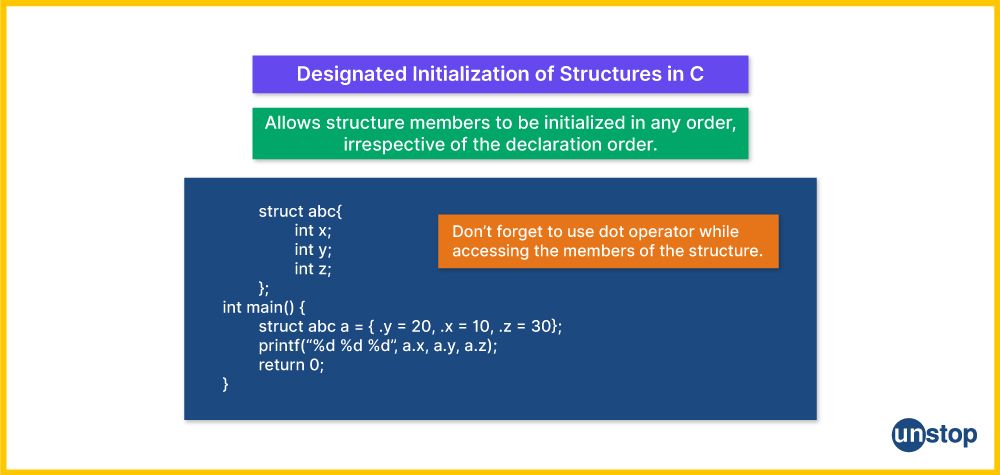 Designated Initialization of Structures in C

Allows structure members to be initialized in any order, irrespective of the declaration order.

struct abc{
int x;
int y;
int z;
};
int main() {
struct abc a = { .y = 20, .x = 10, .z = 30};
printf("%d %d %d", a.x, a.y, a.z);
return 0;
}

Don't forget to use dot operator while accessing the members of the structure.

unstop